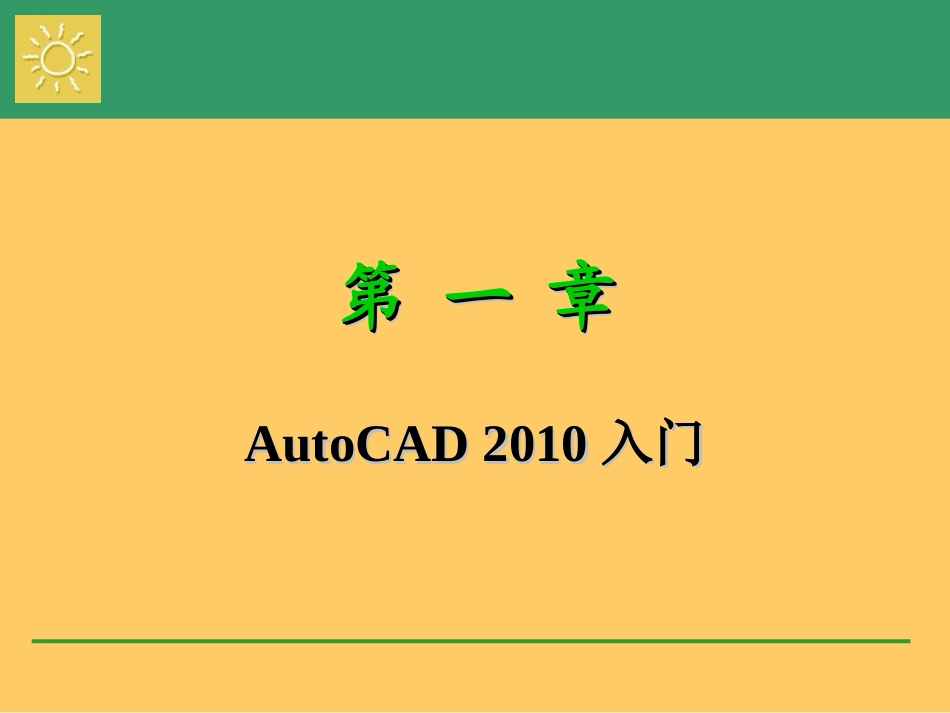 第 一 章

AutoCAD 2010 入门